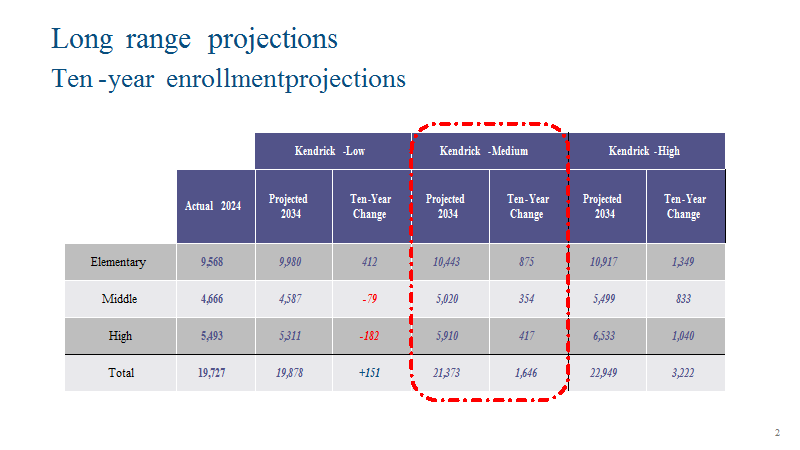 Long range projections

Ten -year enrollmentprojections

| | | Kendrick -Low | | Kendrick -Medium | | Kendrick -High | |
|---|---|---|---|---|---|---|---|
| | Actual 2024 | Projected 2034 | Ten-Year Change | Projected 2034 | Ten-Year Change | Projected 2034 | Ten-Year Change |
| Elementary | 9,568 | 9,980 | 412 | 10,443 | 875 | 10,917 | 1,349 |
| Middle | 4,666 | 4,587 | -79 | 5,020 | 354 | 5,499 | 833 |
| High | 5,493 | 5,311 | -182 | 5,910 | 417 | 6,533 | 1,040 |
| Total | 19,727 | 19,878 | +151 | 21,373 | 1,646 | 22,949 | 3,222 |

2